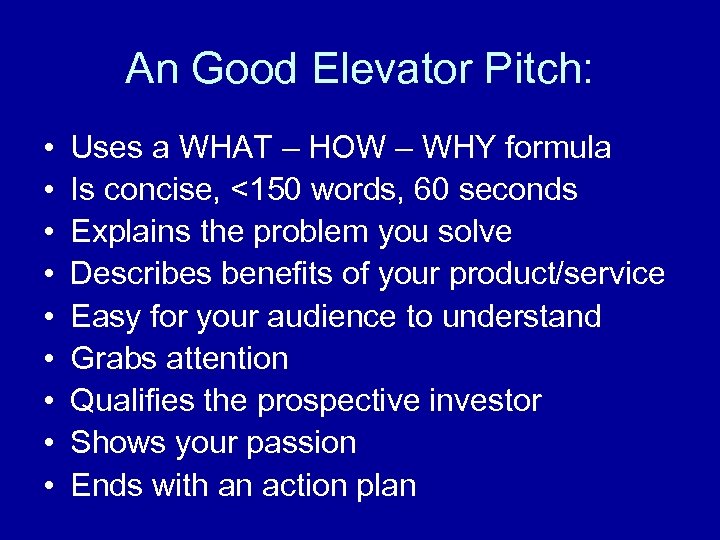 An Good Elevator Pitch:

• Uses a WHAT – HOW – WHY formula
• Is concise, <150 words, 60 seconds
• Explains the problem you solve
• Describes benefits of your product/service
• Easy for your audience to understand
• Grabs attention
• Qualifies the prospective investor
• Shows your passion
• Ends with an action plan